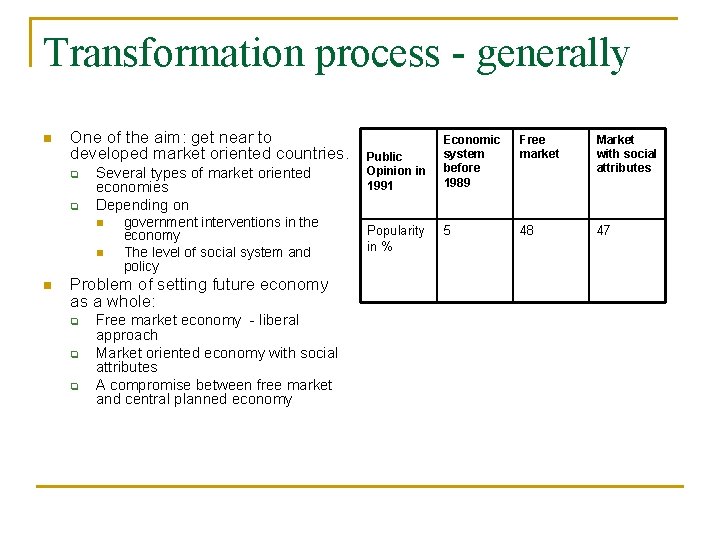 Transformation process - generally

One of the aim: get near to developed market oriented countries.
Several types of market oriented economies
Depending on
government interventions in the economy
The level of social system and policy
Problem of setting future economy as a whole:
Free market economy - liberal approach
Market oriented economy with social attributes
A compromise between free market and central planned economy

| Public Opinion in 1991 | Economic system before 1989 | Free market | Market with social attributes |
|---|---|---|---|
| Popularity in % | 5 | 48 | 47 |